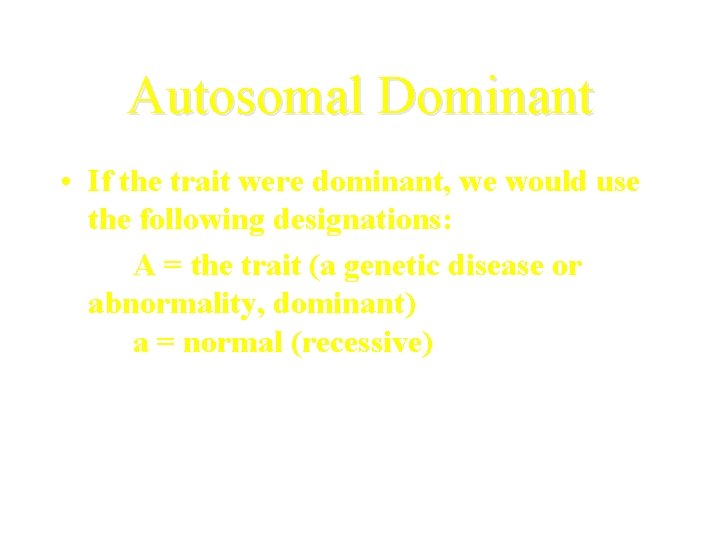 Autosomal Dominant

• If the trait were dominant, we would use the following designations:

A = the trait (a genetic disease or abnormality, dominant)

a = normal (recessive)